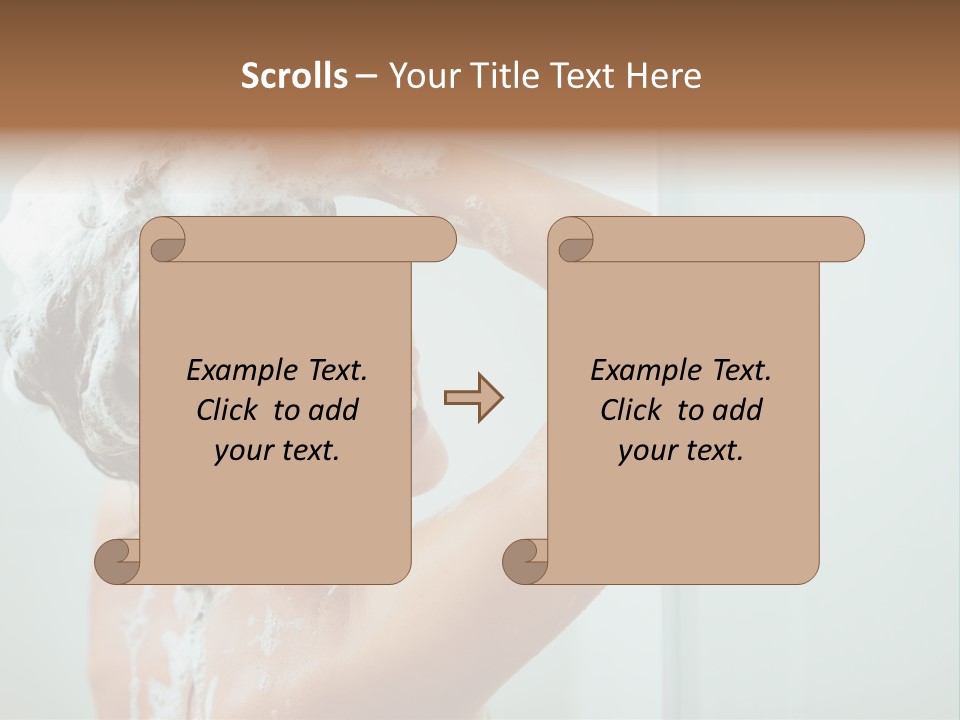 Scrolls – Your Title Text Here

Example Text. Click to add your text.

Example Text. Click to add your text.